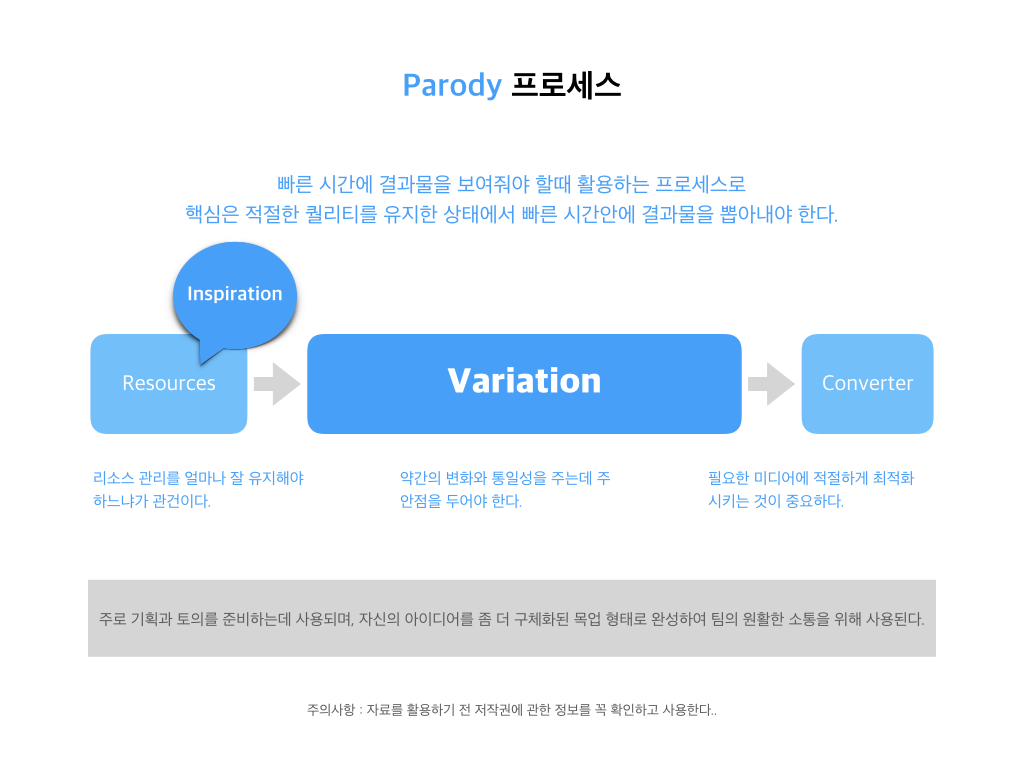 Parody 프로세스

빠른 시간에 결과물을 보여줘야 할때 활용하는 프로세스로
핵심은 적절한 퀄리티를 유지한 상태에서 빠른 시간안에 결과물을 뽑아내야 한다.

Inspiration

Resources

Variation

Converter

리소스 관리를 얼마나 잘 유지해야 하느냐가 관건이다.

약간의 변화와 통일성을 주는데 주안점을 두어야 한다.

필요한 미디어에 적절하게 최적화 시키는 것이 중요하다.

주로 기획과 토의를 준비하는데 사용되며, 자신의 아이디어를 좀 더 구체화된 목업 형태로 완성하여 팀의 원활한 소통을 위해 사용된다.

주의사항 : 자료를 활용하기 전 저작권에 관한 정보를 꼭 확인하고 사용한다..